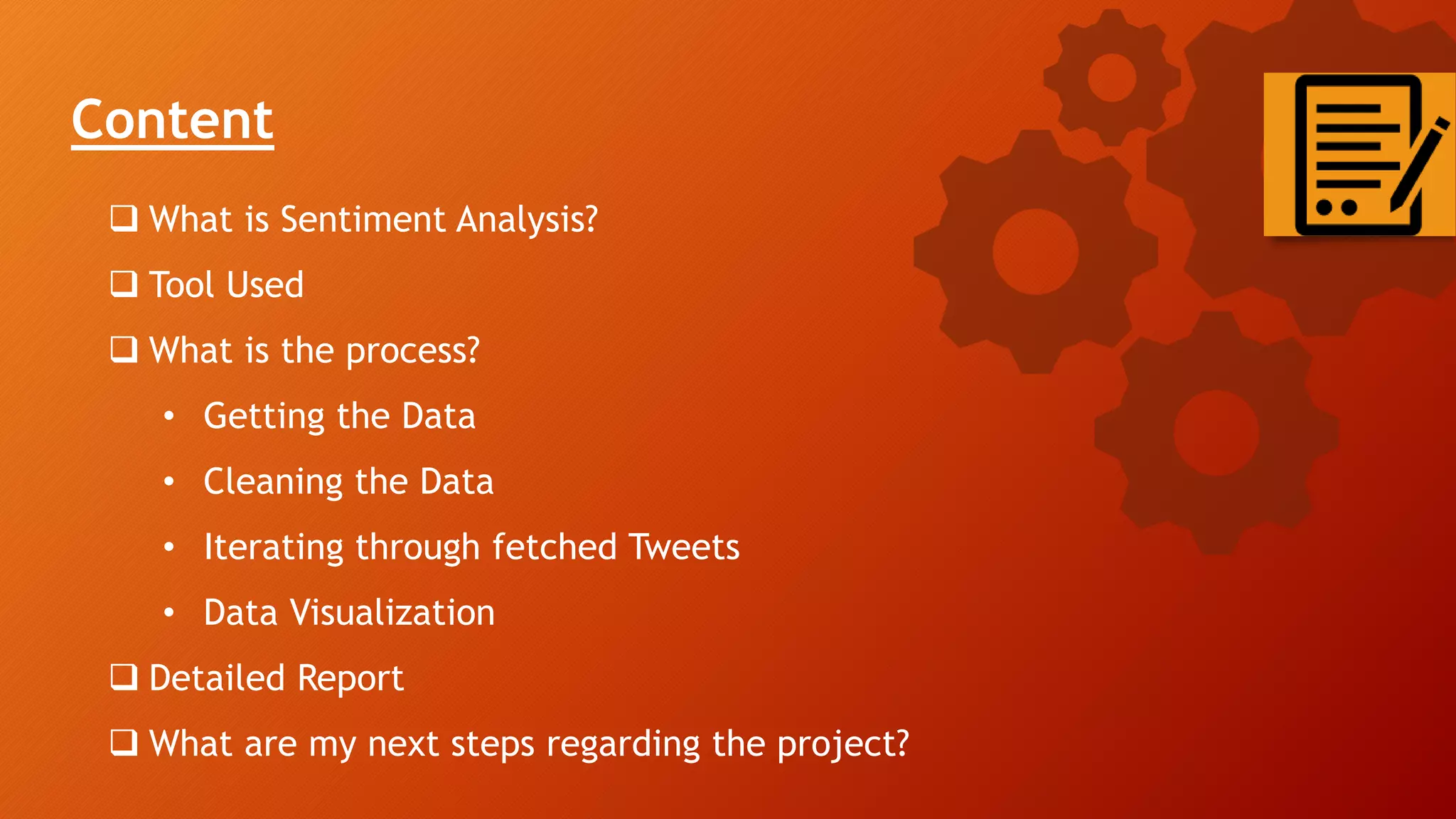 Content

❑ What is Sentiment Analysis?

❑ Tool Used

❑ What is the process?

• Getting the Data

• Cleaning the Data

• Iterating through fetched Tweets

• Data Visualization

❑ Detailed Report

❑ What are my next steps regarding the project?